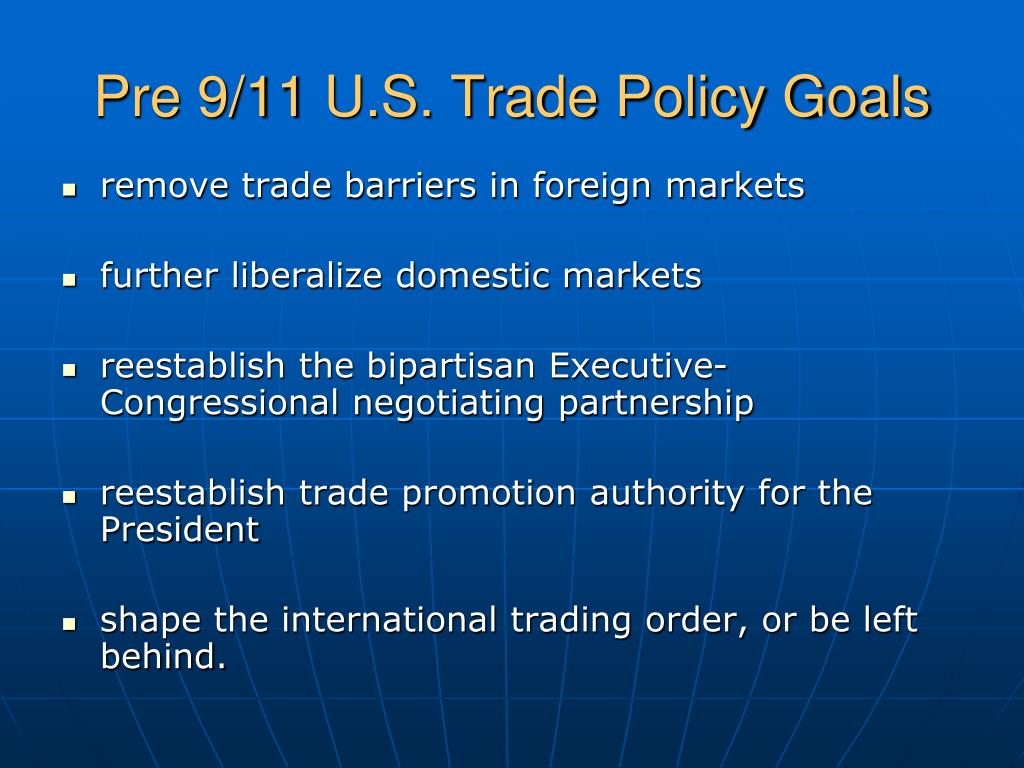 Pre 9/11 U.S. Trade Policy Goals

- remove trade barriers in foreign markets
- further liberalize domestic markets
- reestablish the bipartisan Executive-Congressional negotiating partnership
- reestablish trade promotion authority for the President
- shape the international trading order, or be left behind.